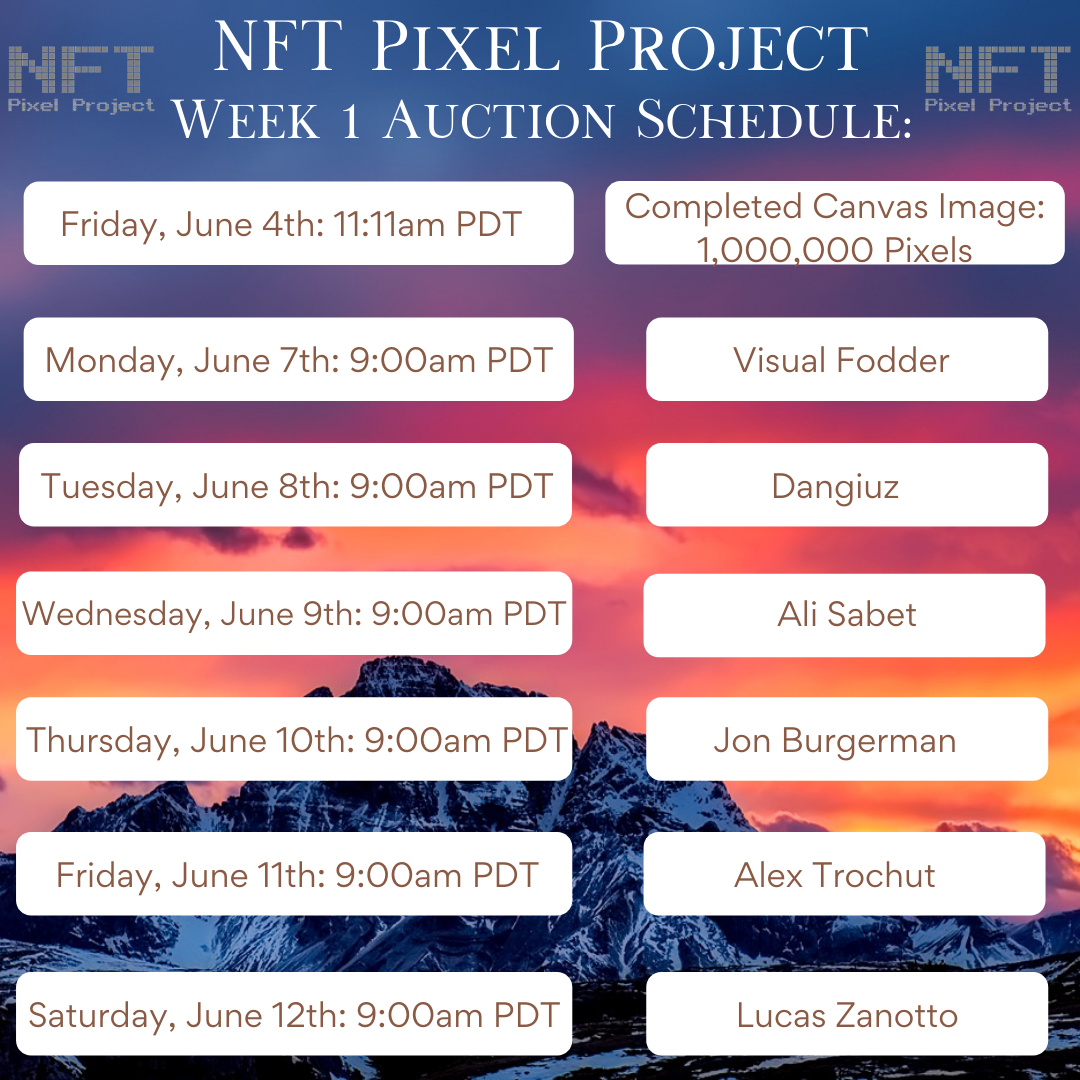 NFT
Pixel Project

NFT Pixel Project
Week 1 Auction Schedule:

NFT
Pixel Project

| | |
|---|---|
| Friday, June 4th: 11:11am PDT | Completed Canvas Image: 1,000,000 Pixels |
| Monday, June 7th: 9:00am PDT | Visual Fodder |
| Tuesday, June 8th: 9:00am PDT | Dangiuz |
| Wednesday, June 9th: 9:00am PDT | Ali Sabet |
| Thursday, June 10th: 9:00am PDT | Jon Burgerman |
| Friday, June 11th: 9:00am PDT | Alex Trochut |
| Saturday, June 12th: 9:00am PDT | Lucas Zanotto |